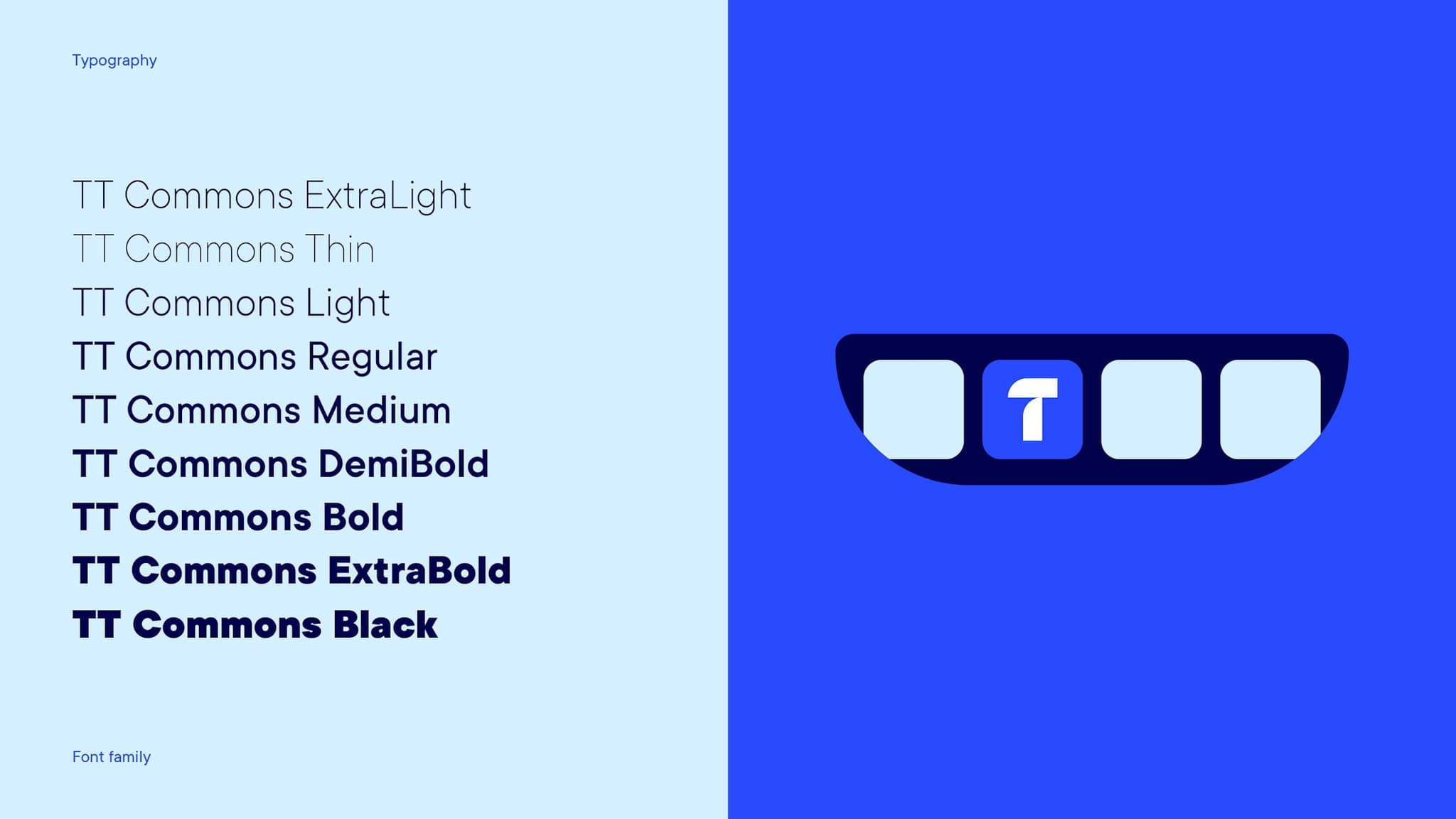 Typography

TT Commons ExtraLight
TT Commons Thin
TT Commons Light
TT Commons Regular
TT Commons Medium
TT Commons DemiBold
TT Commons Bold
TT Commons ExtraBold
TT Commons Black

Font family

T